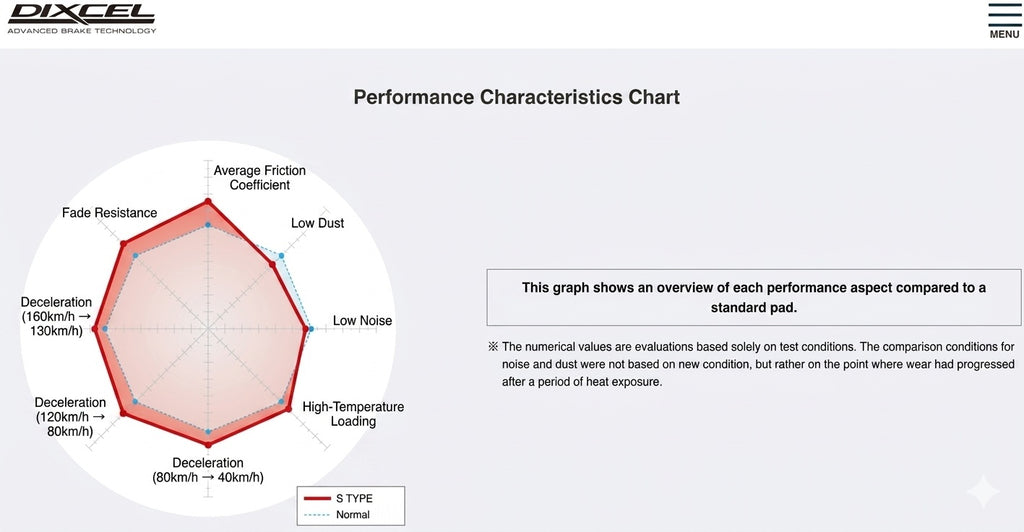 DIXCEL
ADVANCED BRAKE TECHNOLOGY

MENU

Performance Characteristics Chart

Average Friction Coefficient

Low Dust

Low Noise

High-Temperature Loading

Deceleration (80km/h → 40km/h)

Deceleration (120km/h → 80km/h)

Deceleration (160km/h → 130km/h)

Fade Resistance

S TYPE
Normal

This graph shows an overview of each performance aspect compared to a standard pad.

※ The numerical values are evaluations based solely on test conditions. The comparison conditions for noise and dust were not based on new condition, but rather on the point where wear had progressed after a period of heat exposure.